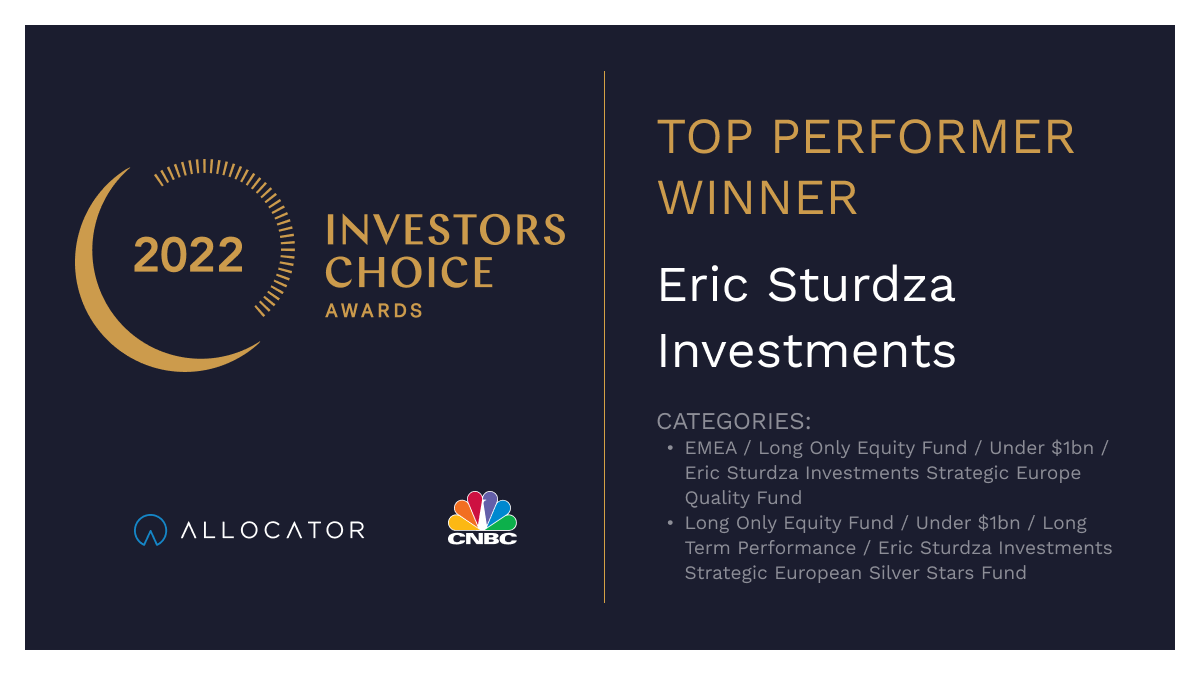 2022 INVESTORS CHOICE AWARDS

ALLOCATOR

CNBC

TOP PERFORMER WINNER

Eric Sturdza Investments

CATEGORIES:
• EMEA / Long Only Equity Fund / Under \$1bn / Eric Sturdza Investments Strategic Europe Quality Fund
• Long Only Equity Fund / Under \$1bn / Long Term Performance / Eric Sturdza Investments Strategic European Silver Stars Fund